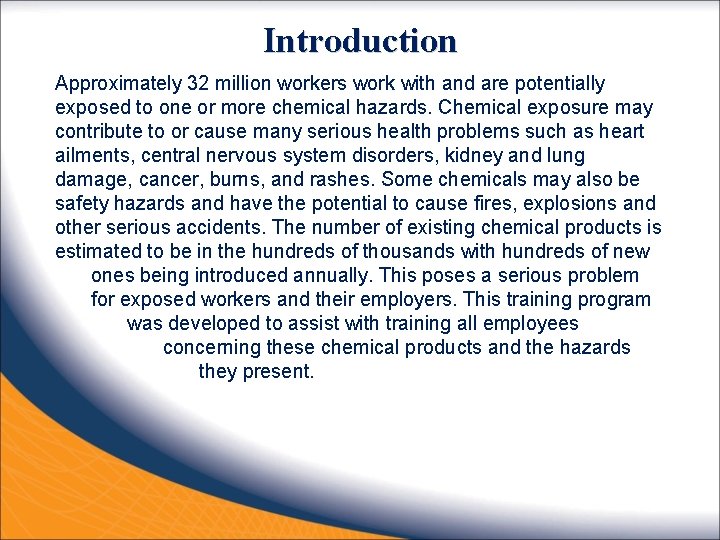 Introduction

Approximately 32 million workers work with and are potentially exposed to one or more chemical hazards. Chemical exposure may contribute to or cause many serious health problems such as heart ailments, central nervous system disorders, kidney and lung damage, cancer, burns, and rashes. Some chemicals may also be safety hazards and have the potential to cause fires, explosions and other serious accidents. The number of existing chemical products is estimated to be in the hundreds of thousands with hundreds of new ones being introduced annually. This poses a serious problem for exposed workers and their employers. This training program was developed to assist with training all employees concerning these chemical products and the hazards they present.